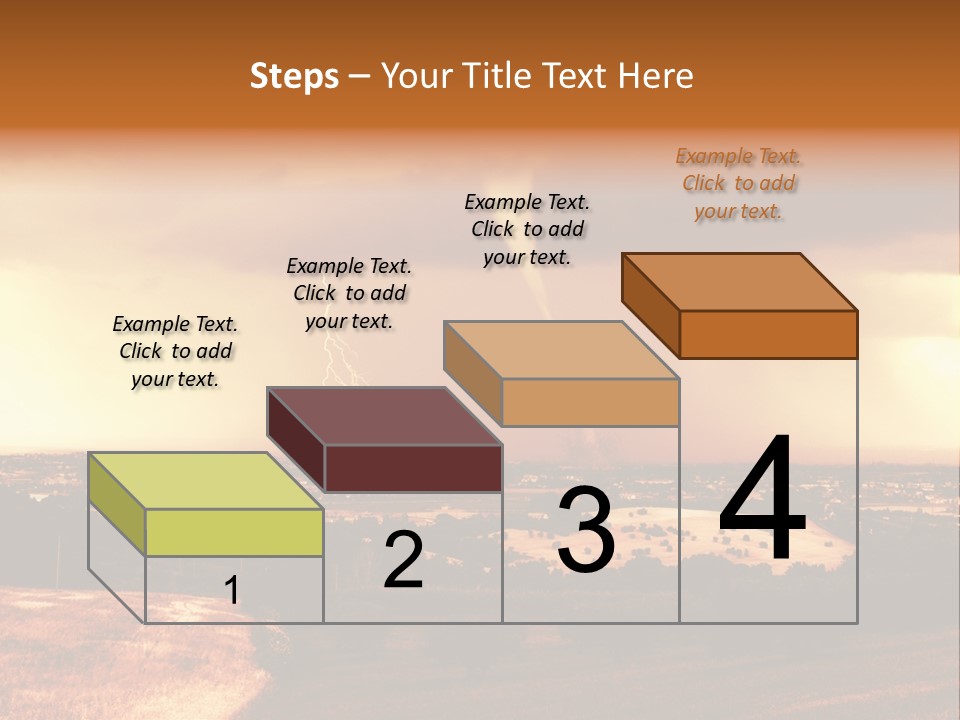 Steps – Your Title Text Here

Example Text. Click to add your text.

Example Text. Click to add your text.

Example Text. Click to add your text.

Example Text. Click to add your text.

1

2

3

4